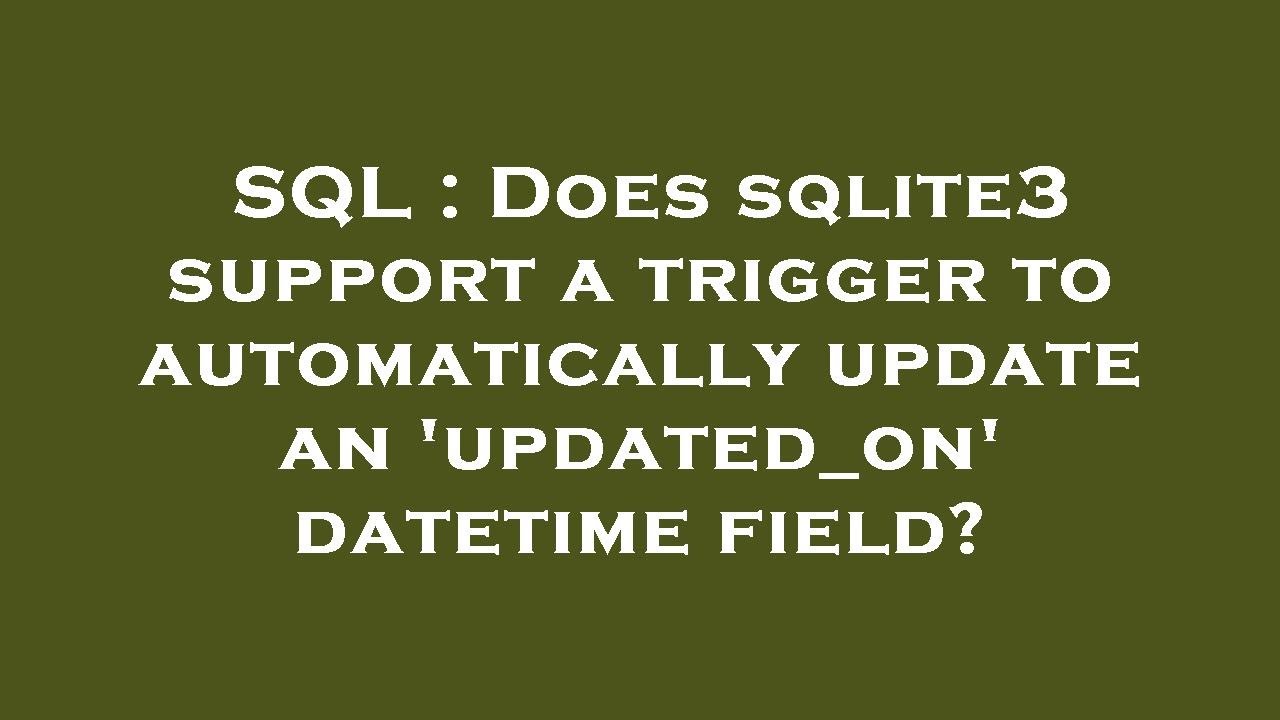 SQL : Does sqlite3 support a trigger to automatically update an 'updated_on' datetime field?